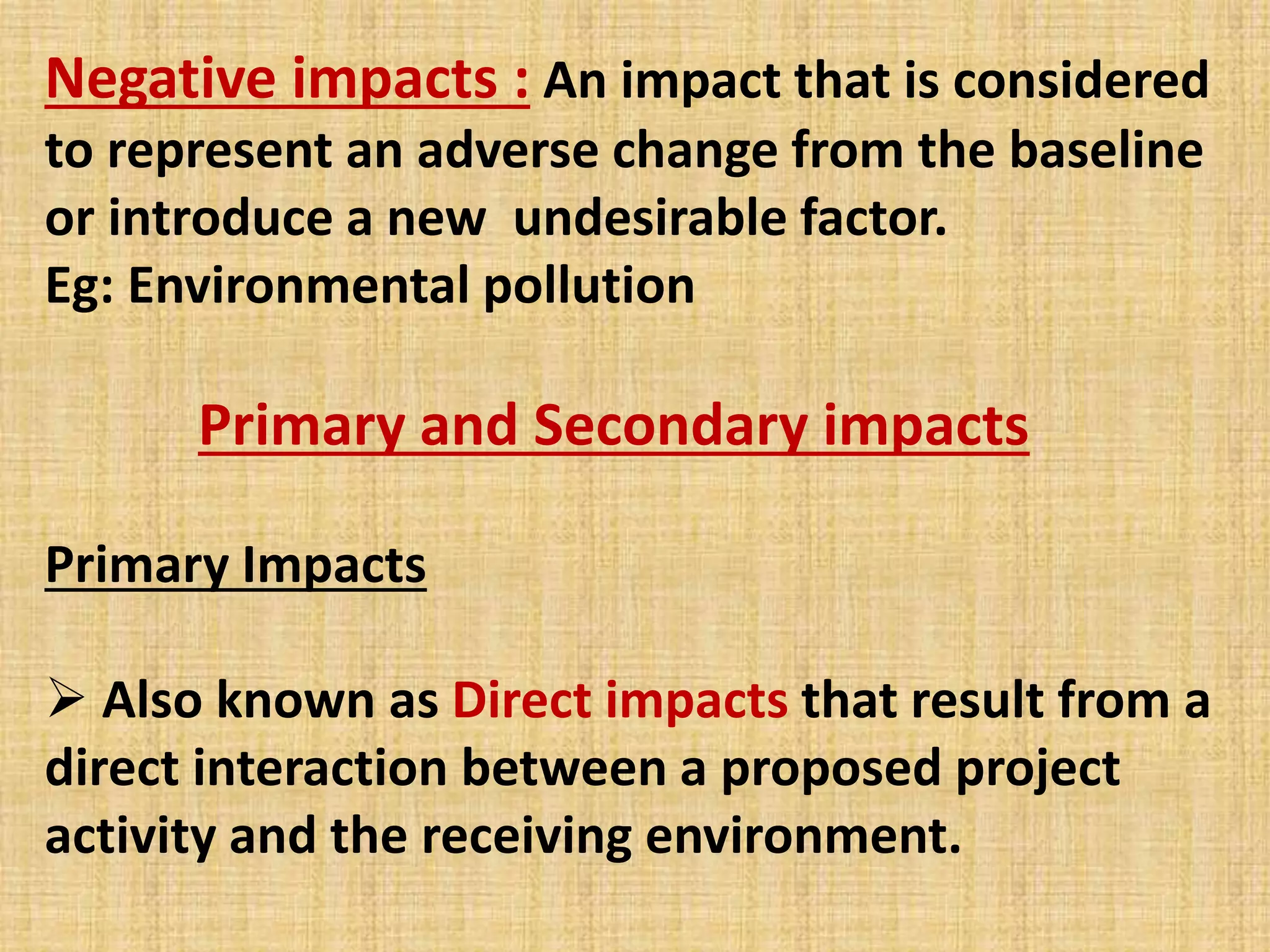 Negative impacts : An impact that is considered to represent an adverse change from the baseline or introduce a new undesirable factor.
Eg: Environmental pollution

Primary and Secondary impacts

Primary Impacts

➢ Also known as Direct impacts that result from a direct interaction between a proposed project activity and the receiving environment.